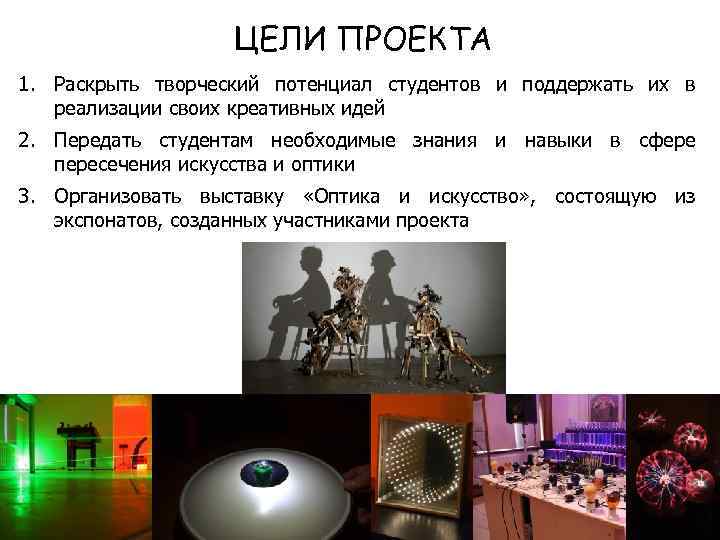 ЦЕЛИ ПРОЕКТА

1. Раскрыть творческий потенциал студентов и поддержать их в реализации своих креативных идей

2. Передать студентам необходимые знания и навыки в сфере пересечения искусства и оптики

3. Организовать выставку «Оптика и искусство», состоящую из экспонатов, созданных участниками проекта